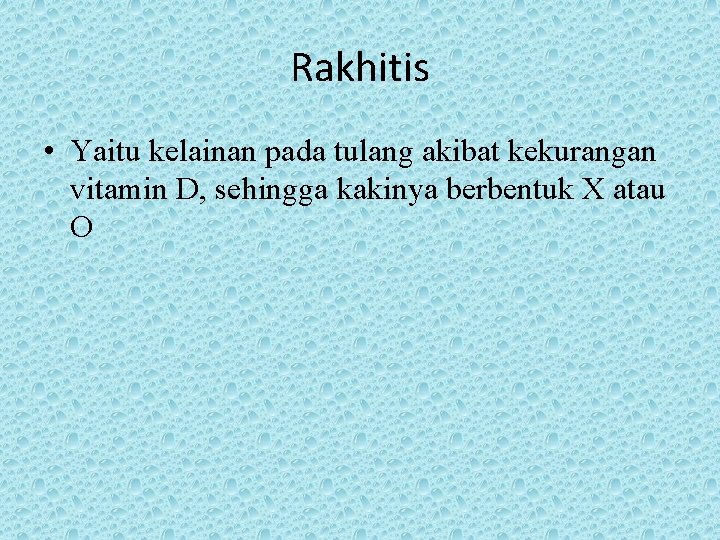 Rakhitis

• Yaitu kelainan pada tulang akibat kekurangan vitamin D, sehingga kakinya berbentuk X atau O